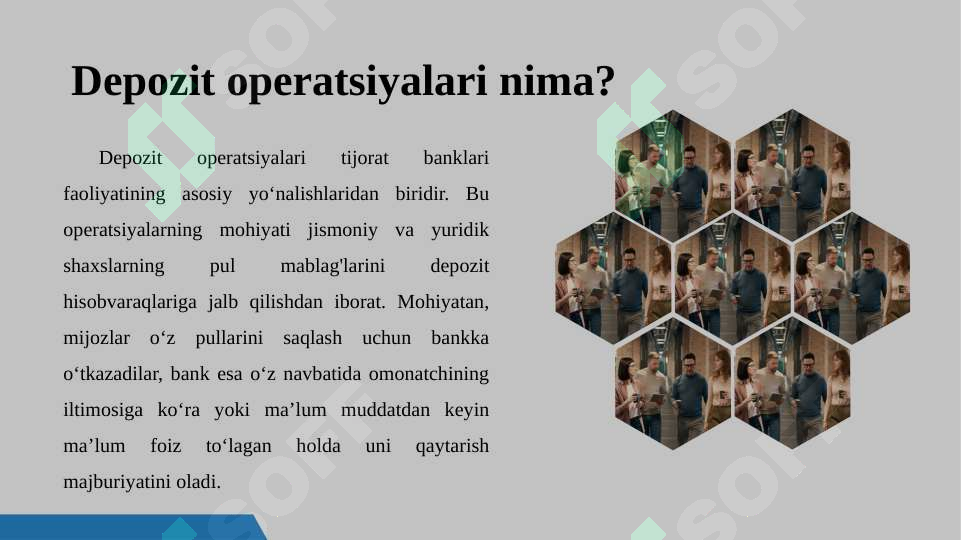 Depozit operatsiyalari nima?

Depozit operatsiyalari tijorat banklari faoliyatining asosiy yo‘nalishlaridan biridir. Bu operatsiyalarning mohiyati jismoniy va yuridik shaxslarning pul mablag'larini depozit hisobvaraqlariga jalb qilishdan iborat. Mohiyatan, mijozlar o‘z pullarini saqlash uchun bankka o‘tkazadilar, bank esa o‘z navbatida omonatchining iltimosiga ko‘ra yoki ma’lum muddatdan keyin ma’lum foiz to‘lagan holda uni qaytarish majburiyatini oladi.